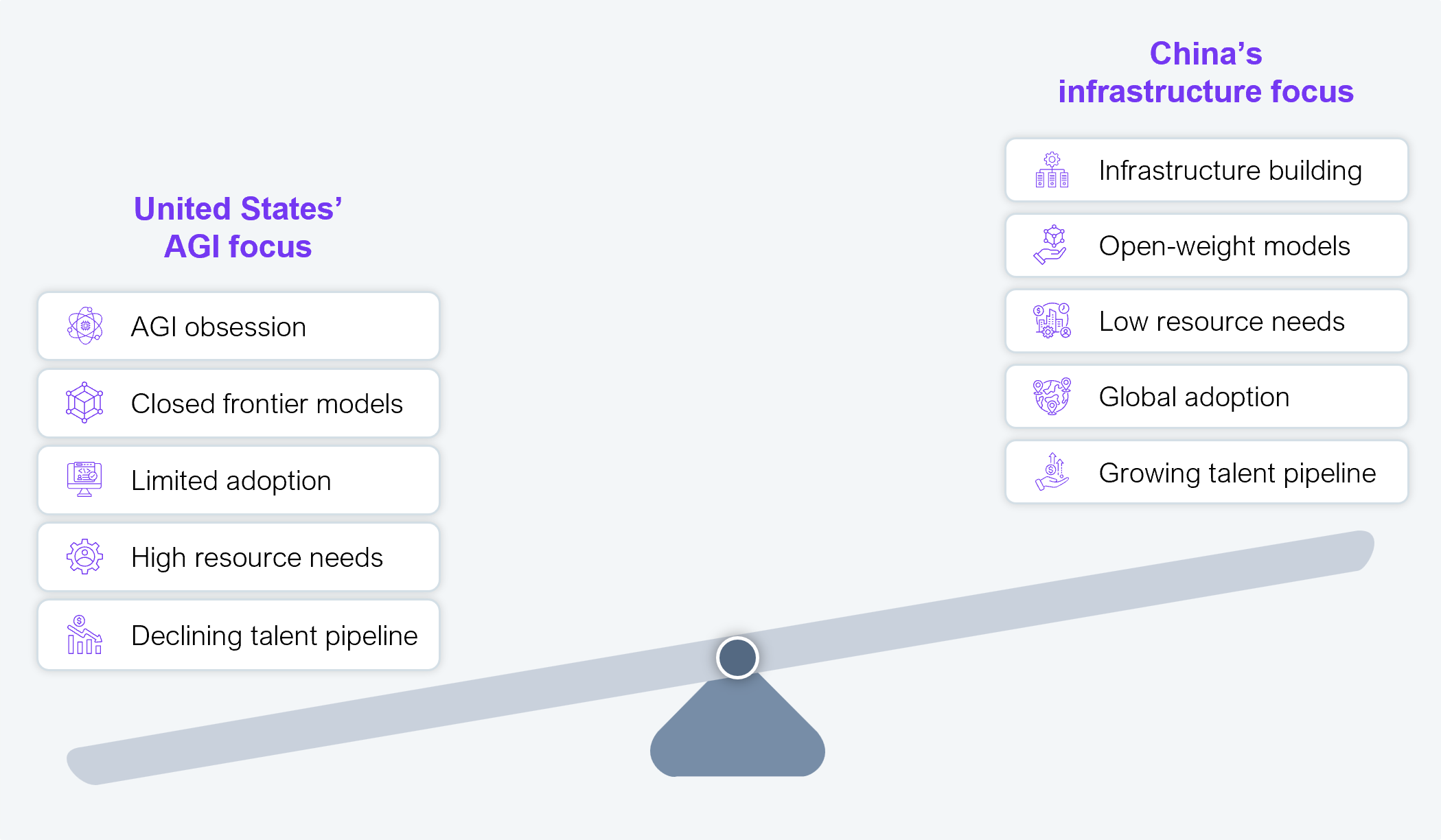 United States' AGI focus

AGI obsession

Closed frontier models

Limited adoption

High resource needs

Declining talent pipeline

China's infrastructure focus

Infrastructure building

Open-weight models

Low resource needs

Global adoption

Growing talent pipeline